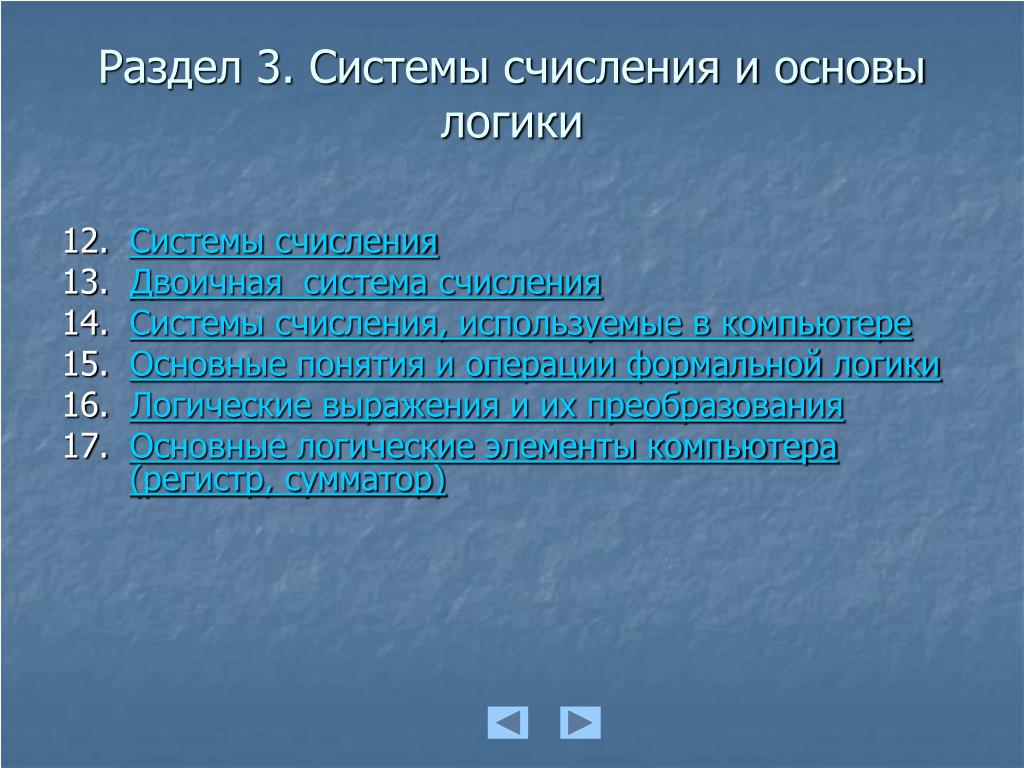 Раздел 3. Системы счисления и основы логики

12. Системы счисления
13. Двоичная система счисления
14. Системы счисления, используемые в компьютере
15. Основные понятия и операции формальной логики
16. Логические выражения и их преобразования
17. Основные логические элементы компьютера (регистр, сумматор)